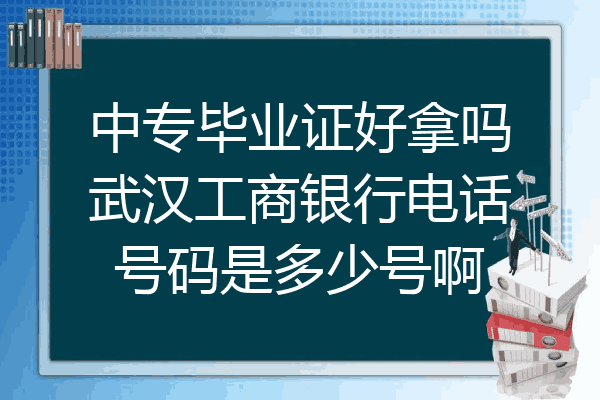 中专毕业证好拿吗武汉工商银行电话号码是多少号啊